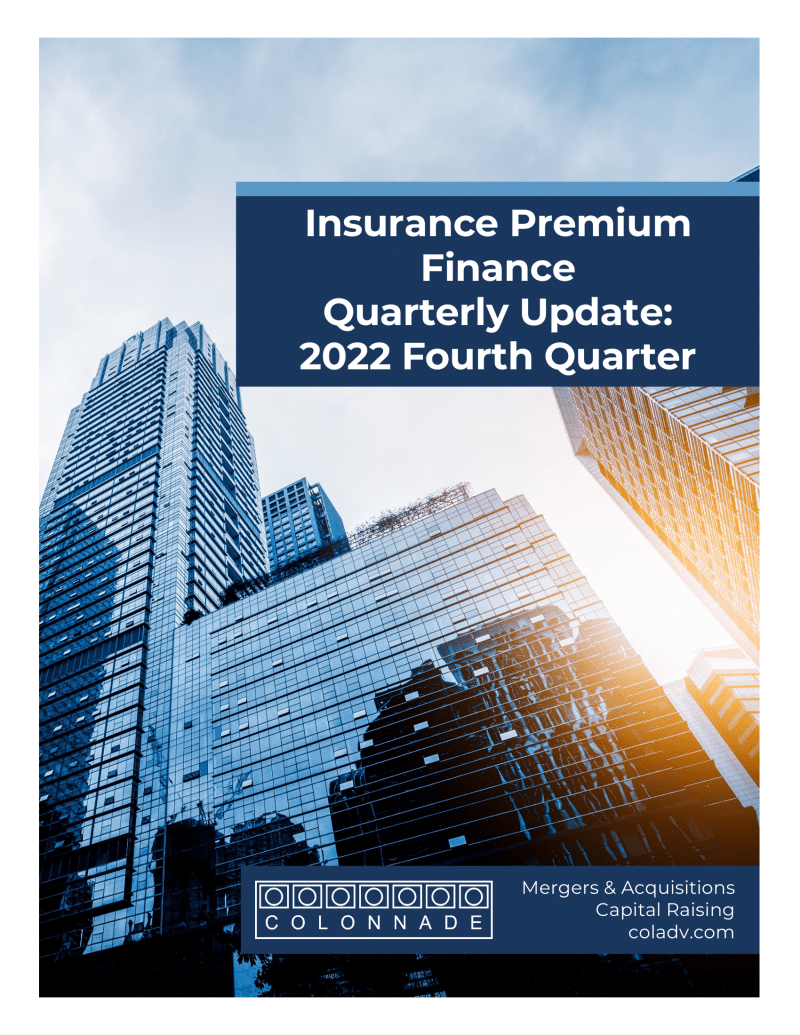 Insurance Premium Finance Quarterly Update: 2022 Fourth Quarter

COLONNADE

Mergers & Acquisitions
Capital Raising
coladv.com